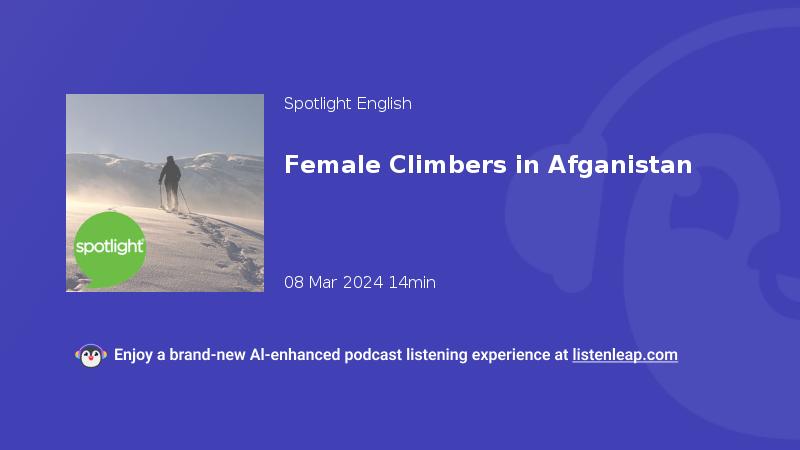 spotlight

Spotlight English

Female Climbers in Afganistan

08 Mar 2024 14min

Enjoy a brand-new AI-enhanced podcast listening experience at listenleap.com